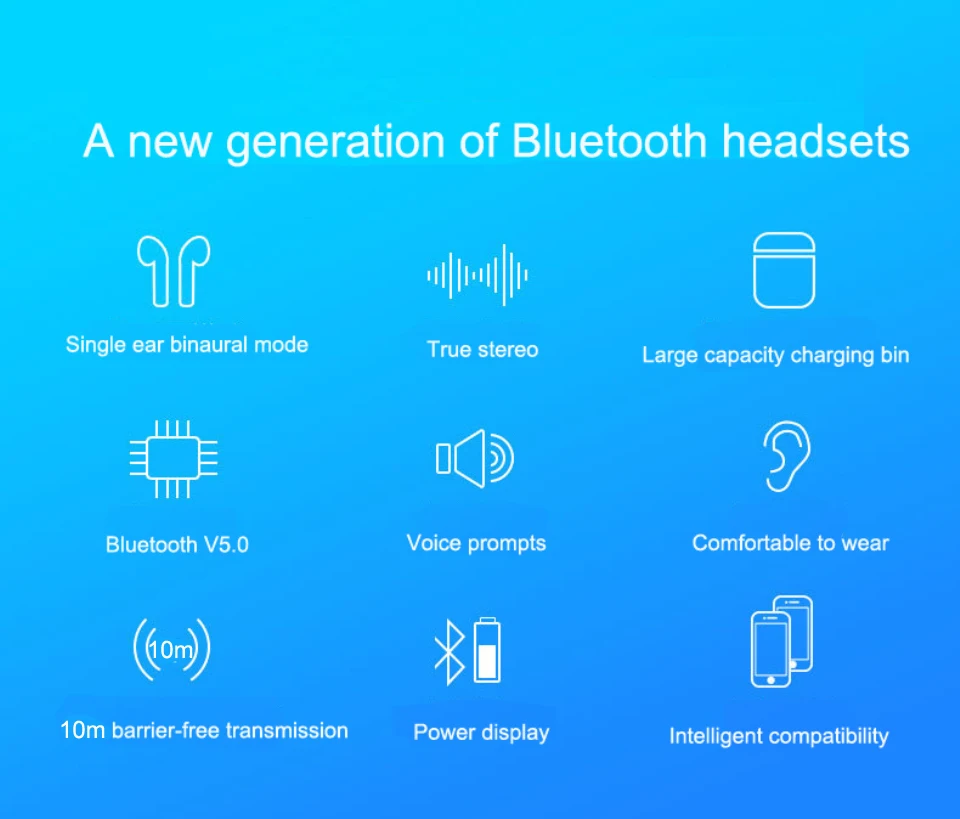 A new generation of Bluetooth headsets

Single ear binaural mode

True stereo

Large capacity charging bin

Bluetooth V5.0

Voice prompts

Comfortable to wear

10m

10m barrier-free transmission

Power display

Intelligent compatibility